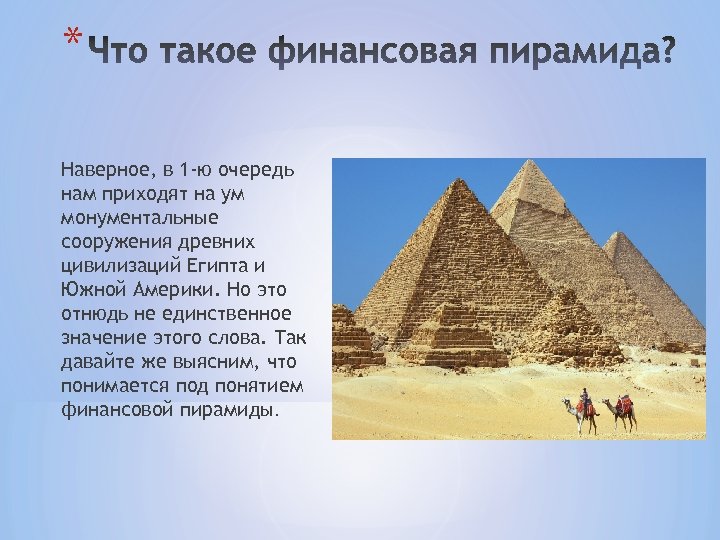 * Что такое финансовая пирамида?

Наверное, в 1-ю очередь нам приходят на ум монументальные сооружения древних цивилизаций Египта и Южной Америки. Но это отнюдь не единственное значение этого слова. Так давайте же выясним, что понимается под понятием финансовой пирамиды.